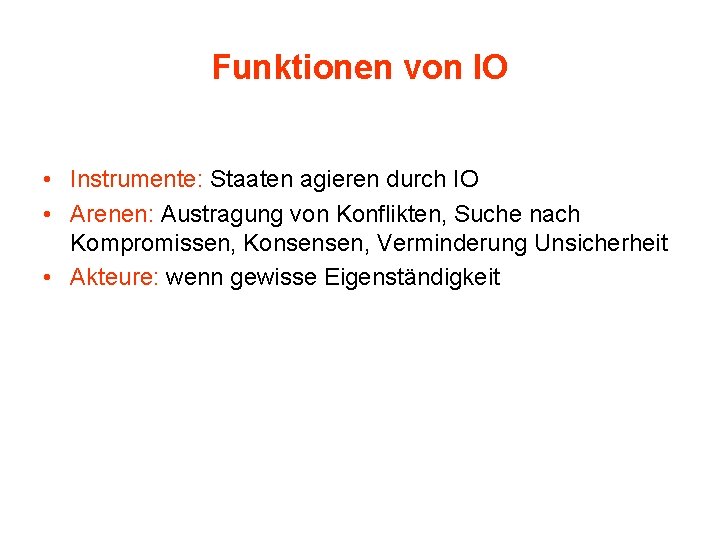 Funktionen von IO

• Instrumente: Staaten agieren durch IO
• Arenen: Austragung von Konflikten, Suche nach Kompromissen, Konsensen, Verminderung Unsicherheit
• Akteure: wenn gewisse Eigenständigkeit